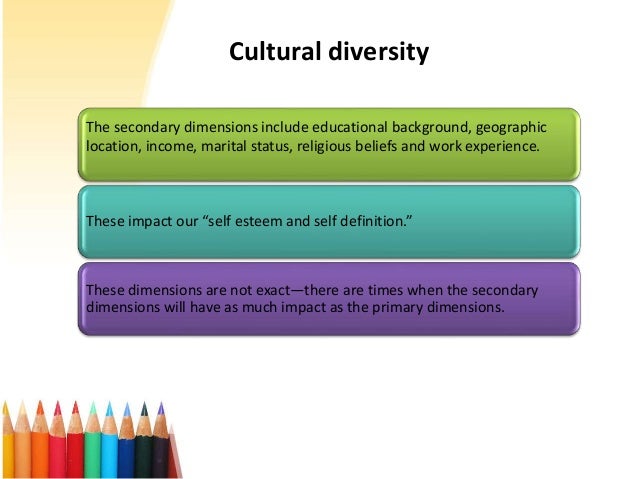 Cultural diversity

The secondary dimensions include educational background, geographic location, income, marital status, religious beliefs and work experience.

These impact our “self esteem and self definition.”

These dimensions are not exact—there are times when the secondary dimensions will have as much impact as the primary dimensions.